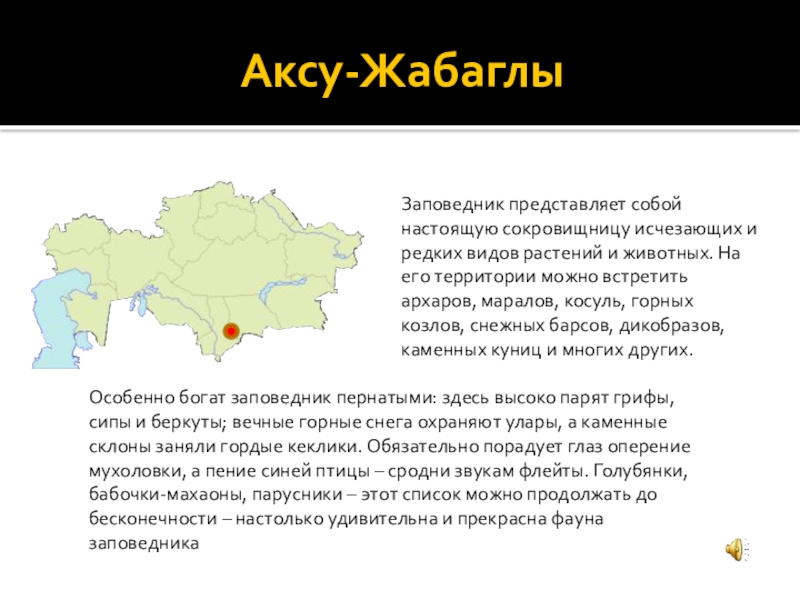 Аксу-Жабаглы

Заповедник представляет собой настоящую сокровищницу исчезающих и редких видов растений и животных. На его территории можно встретить архаров, маралов, косуль, горных козлов, снежных барсов, дикобразов, каменных куниц и многих других.

Особенно богат заповедник пернатыми: здесь высоко парят грифы, сипы и беркуты; вечные горные снега охраняют улары, а каменные склоны заняли гордые кеклики. Обязательно порадует глаз оперение мухоловки, а пение синей птицы – сродни звукам флейты. Голубянки, бабочки-махаоны, парусники – этот список можно продолжать до бесконечности – настолько удивительна и прекрасна фауна заповедника